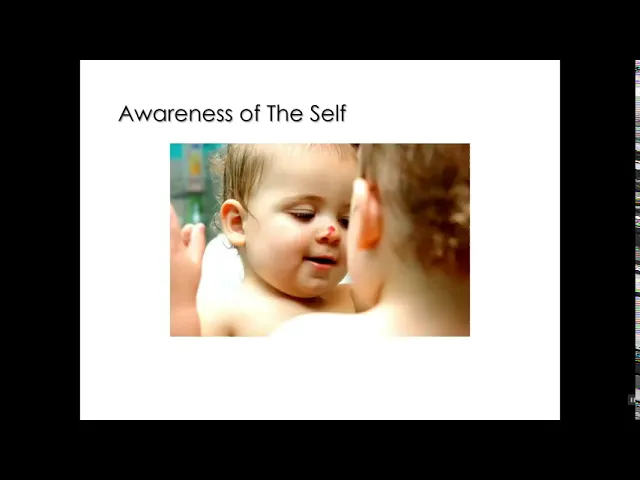 Awareness of The Self